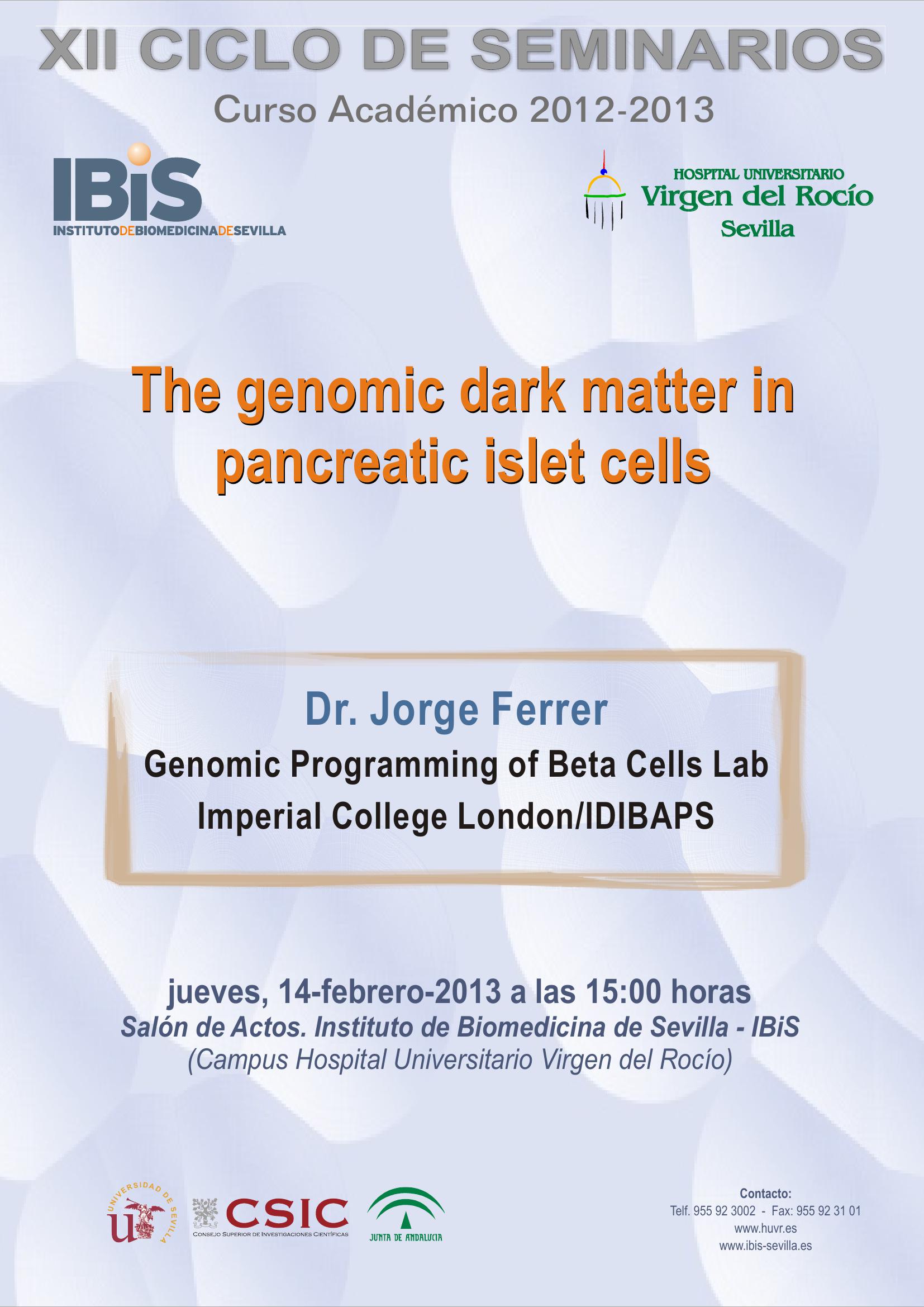 XII CICLO DE SEMINARIOS

Curso Académico 2012-2013

IBiS
INSTITUTODEBIOMEDICINADESEVILLA

HOSPITAL UNIVERSITARIO
Virgen del Rocío
Sevilla

The genomic dark matter in pancreatic islet cells

Dr. Jorge Ferrer
Genomic Programming of Beta Cells Lab
Imperial College London/IDIBAPS

jueves, 14-febrero-2013 a las 15:00 horas
Salón de Actos. Instituto de Biomedicina de Sevilla - IBiS
(Campus Hospital Universitario Virgen del Rocío)

UNIVERSIDAD DE SEVILLA

CSIC
CONSEJO SUPERIOR DE INVESTIGACIONES CIENTÍFICAS

JUNTA DE ANDALUCIA

Contacto:
Telf. 955 92 3002 - Fax: 955 92 31 01
www.huvr.es
www.ibis-sevilla.es